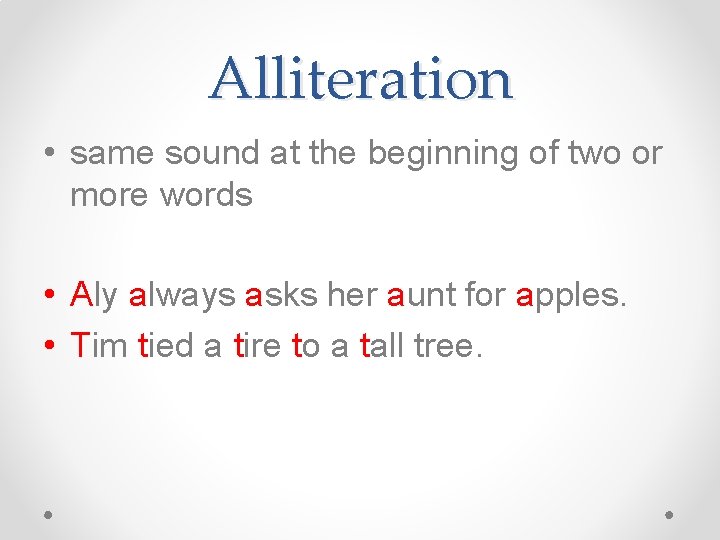 Alliteration

• same sound at the beginning of two or more words

• Aly always asks her aunt for apples.
• Tim tied a tire to a tall tree.